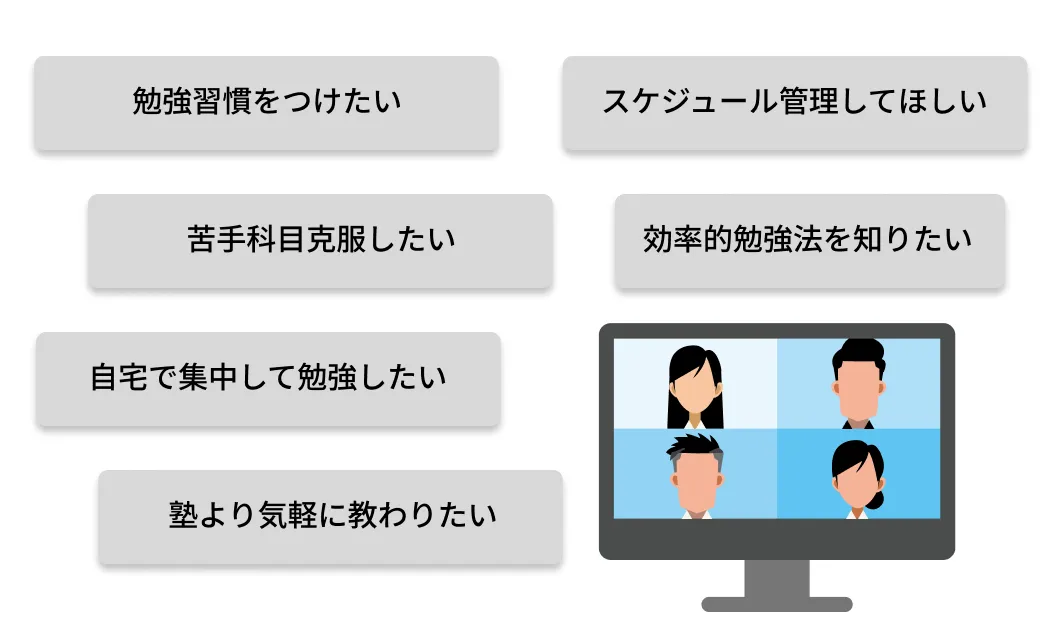 勉強習慣をつけたい

スケジュール管理してほしい

苦手科目克服したい

効率的勉強法を知りたい

自宅で集中して勉強したい

塾より気軽に教わりたい